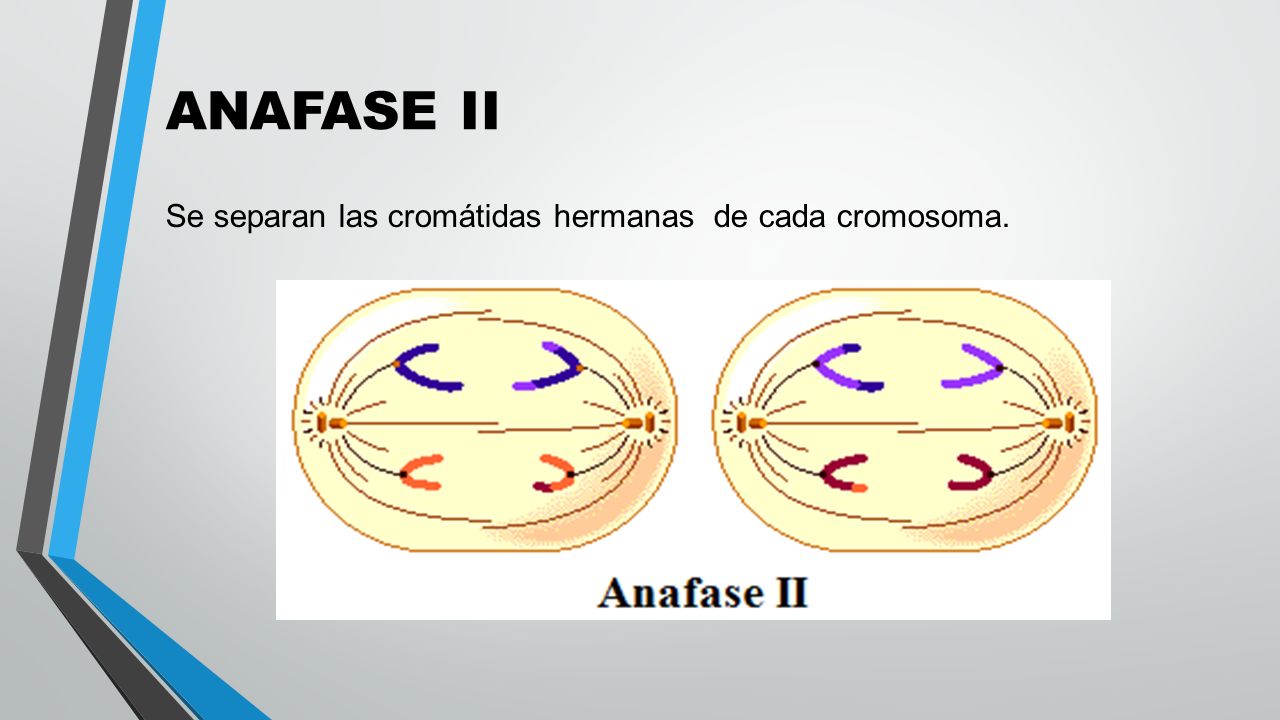 ANAFASE II

Se separan las cromátidas hermanas de cada cromosoma.

Anafase II